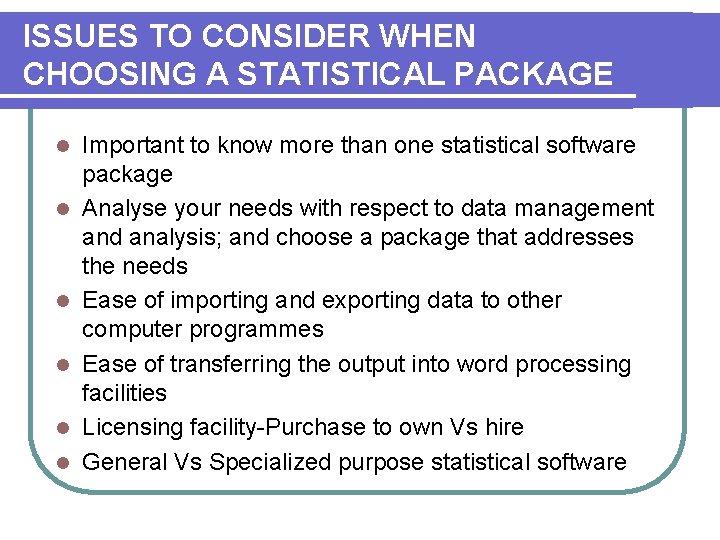 ISSUES TO CONSIDER WHEN CHOOSING A STATISTICAL PACKAGE

- Important to know more than one statistical software package
- Analyse your needs with respect to data management and analysis; and choose a package that addresses the needs
- Ease of importing and exporting data to other computer programmes
- Ease of transferring the output into word processing facilities
- Licensing facility-Purchase to own Vs hire
- General Vs Specialized purpose statistical software